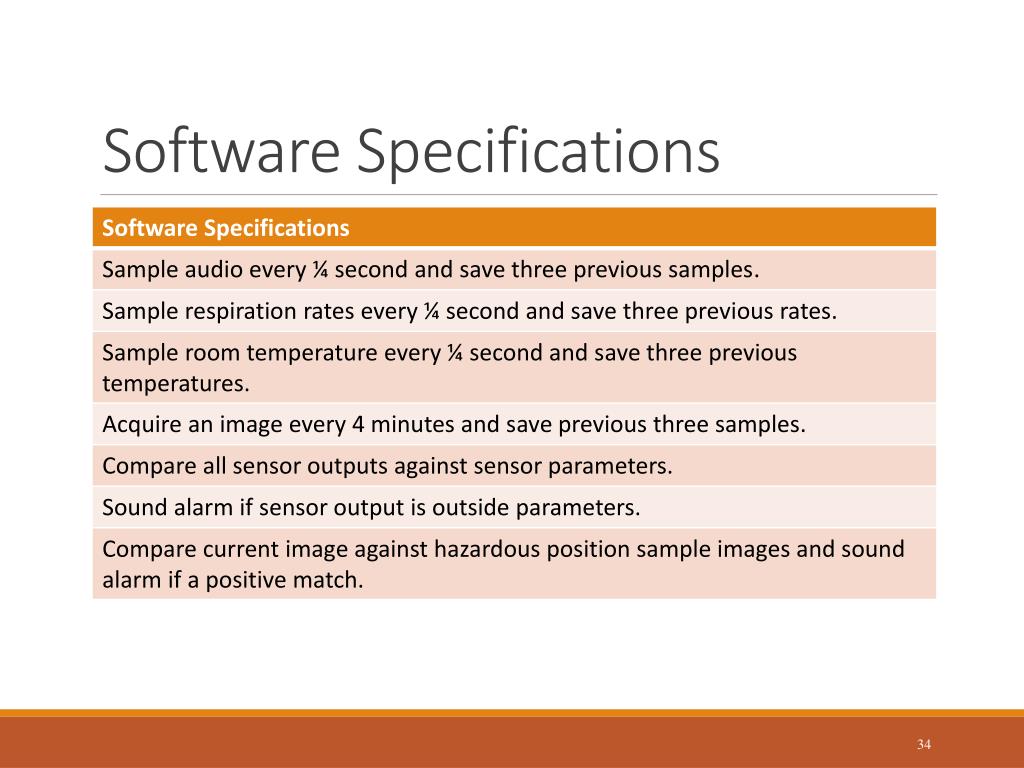 Software Specifications

| Software Specifications |
|---|
| Sample audio every ¼ second and save three previous samples. |
| Sample respiration rates every ¼ second and save three previous rates. |
| Sample room temperature every ¼ second and save three previous temperatures. |
| Acquire an image every 4 minutes and save previous three samples. |
| Compare all sensor outputs against sensor parameters. |
| Sound alarm if sensor output is outside parameters. |
| Compare current image against hazardous position sample images and sound alarm if a positive match. |

34